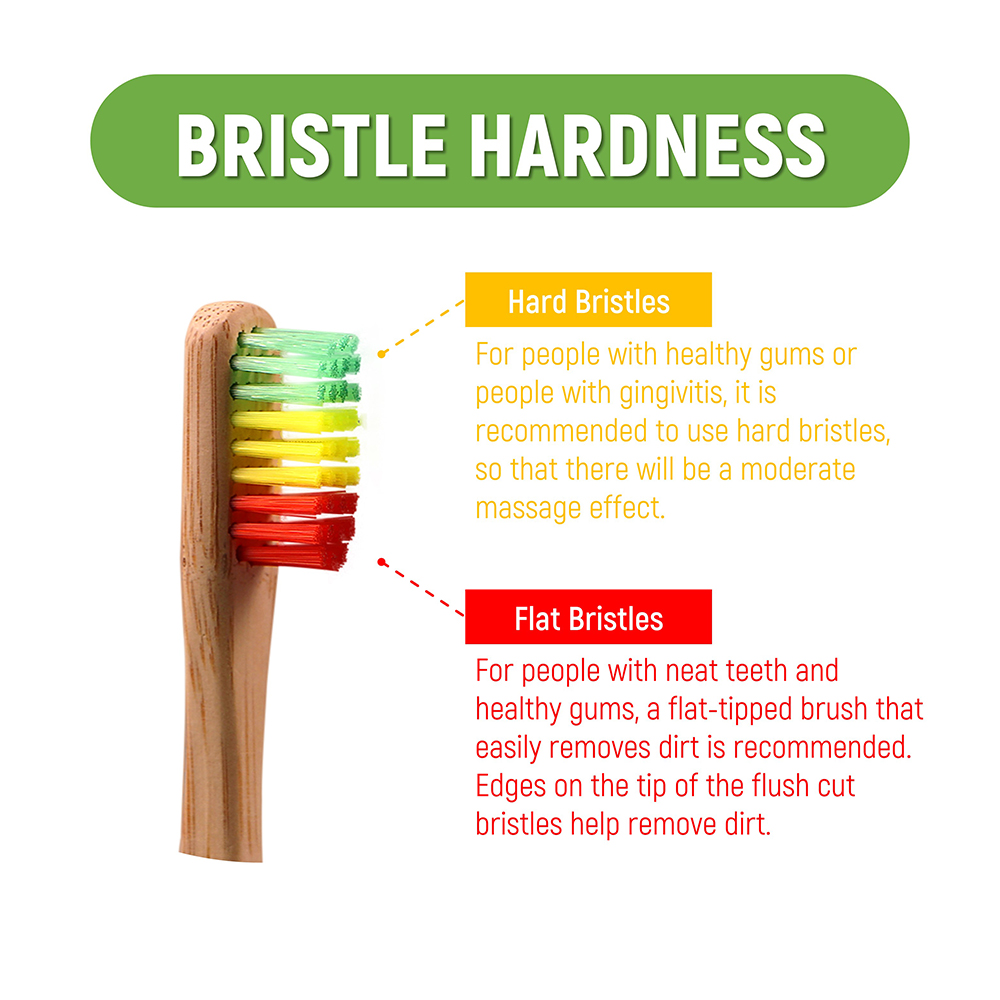 BRISTLE HARDNESS

Hard Bristles

For people with healthy gums or people with gingivitis, it is recommended to use hard bristles, so that there will be a moderate massage effect.

Flat Bristles

For people with neat teeth and healthy gums, a flat-tipped brush that easily removes dirt is recommended. Edges on the tip of the flush cut bristles help remove dirt.